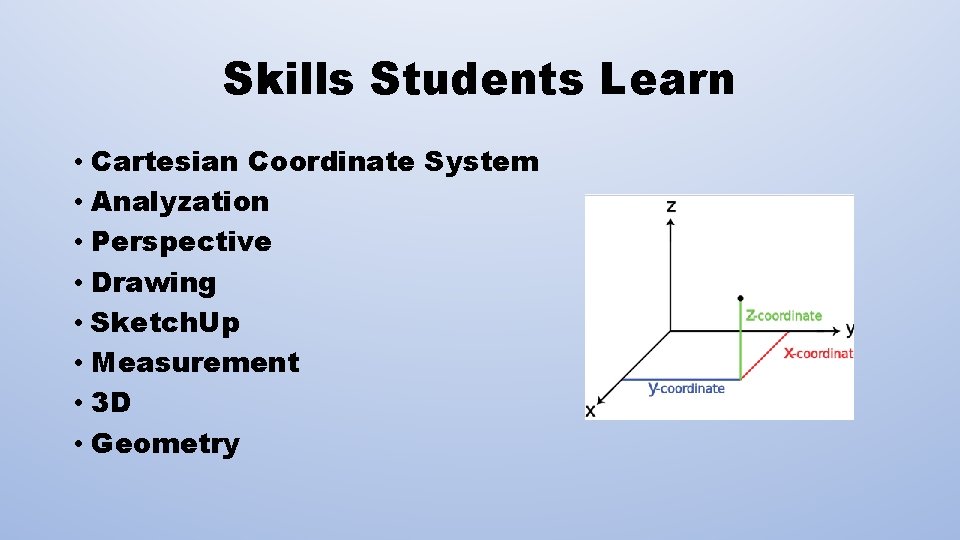 Skills Students Learn

• Cartesian Coordinate System
• Analyzation
• Perspective
• Drawing
• SketchUp
• Measurement
• 3D
• Geometry

z
z-coordinate
y
x-coordinat
y-coordinate
x